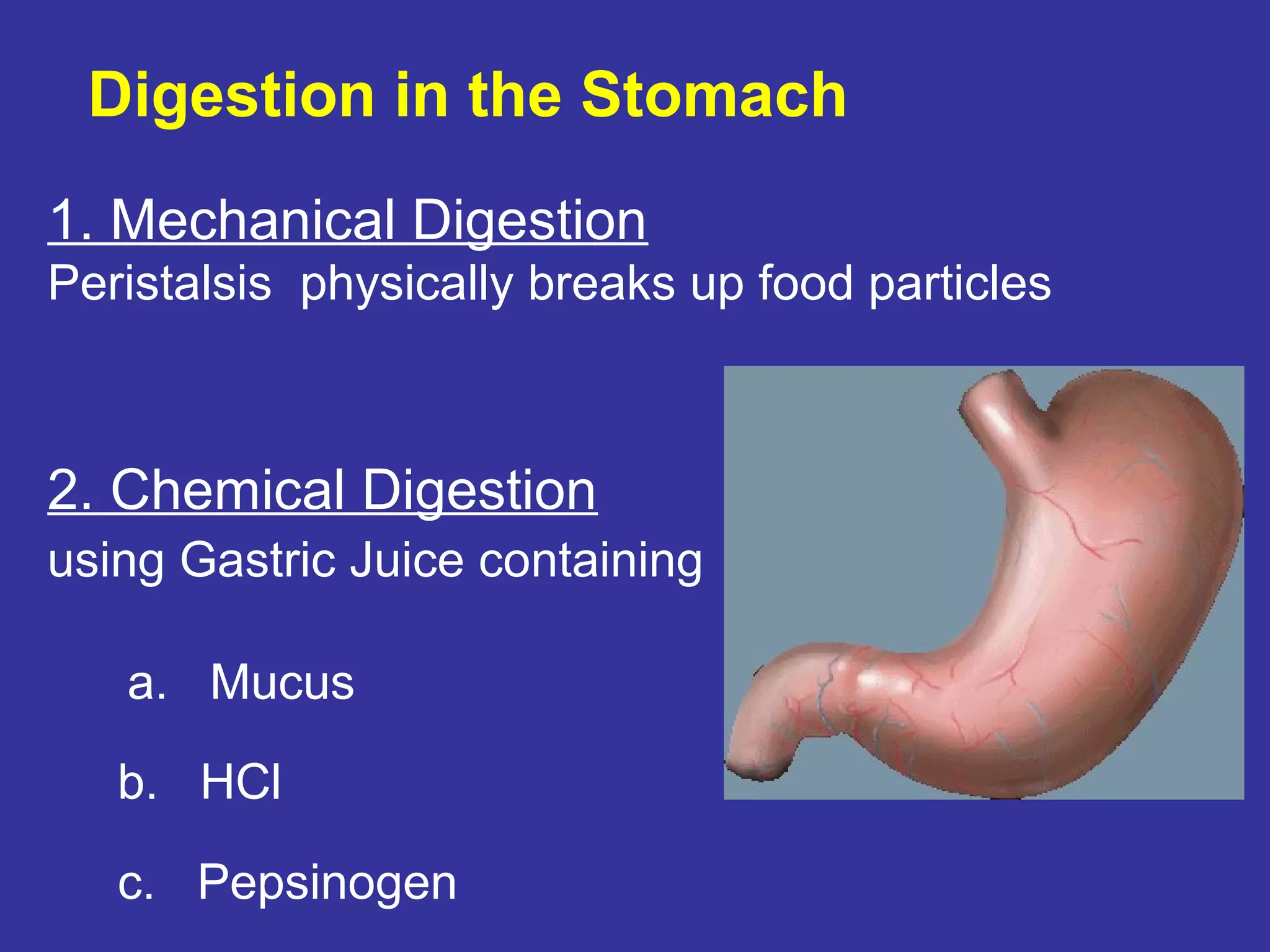 Digestion in the Stomach

1. Mechanical Digestion
Peristalsis physically breaks up food particles

2. Chemical Digestion
using Gastric Juice containing

a. Mucus

b. HCl

c. Pepsinogen